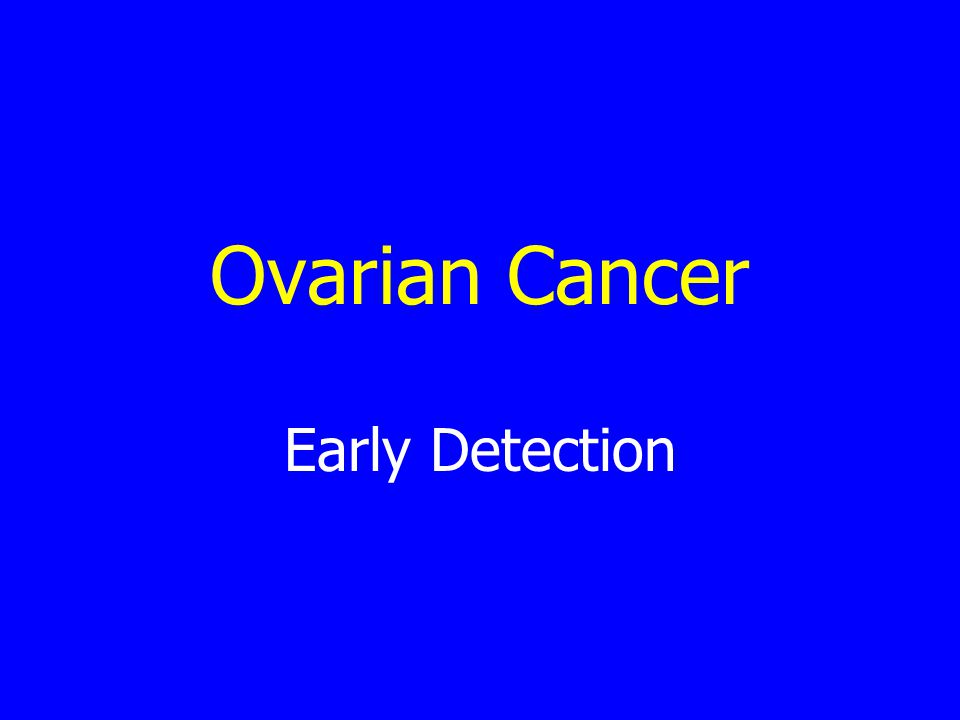 Ovarian Cancer

Early Detection